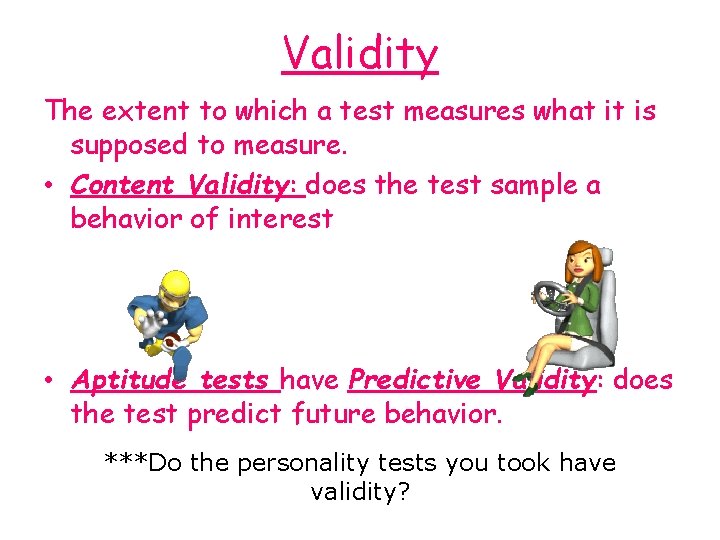 Validity

The extent to which a test measures what it is supposed to measure.

• Content Validity: does the test sample a behavior of interest

• Aptitude tests have Predictive Validity: does the test predict future behavior.

***Do the personality tests you took have validity?